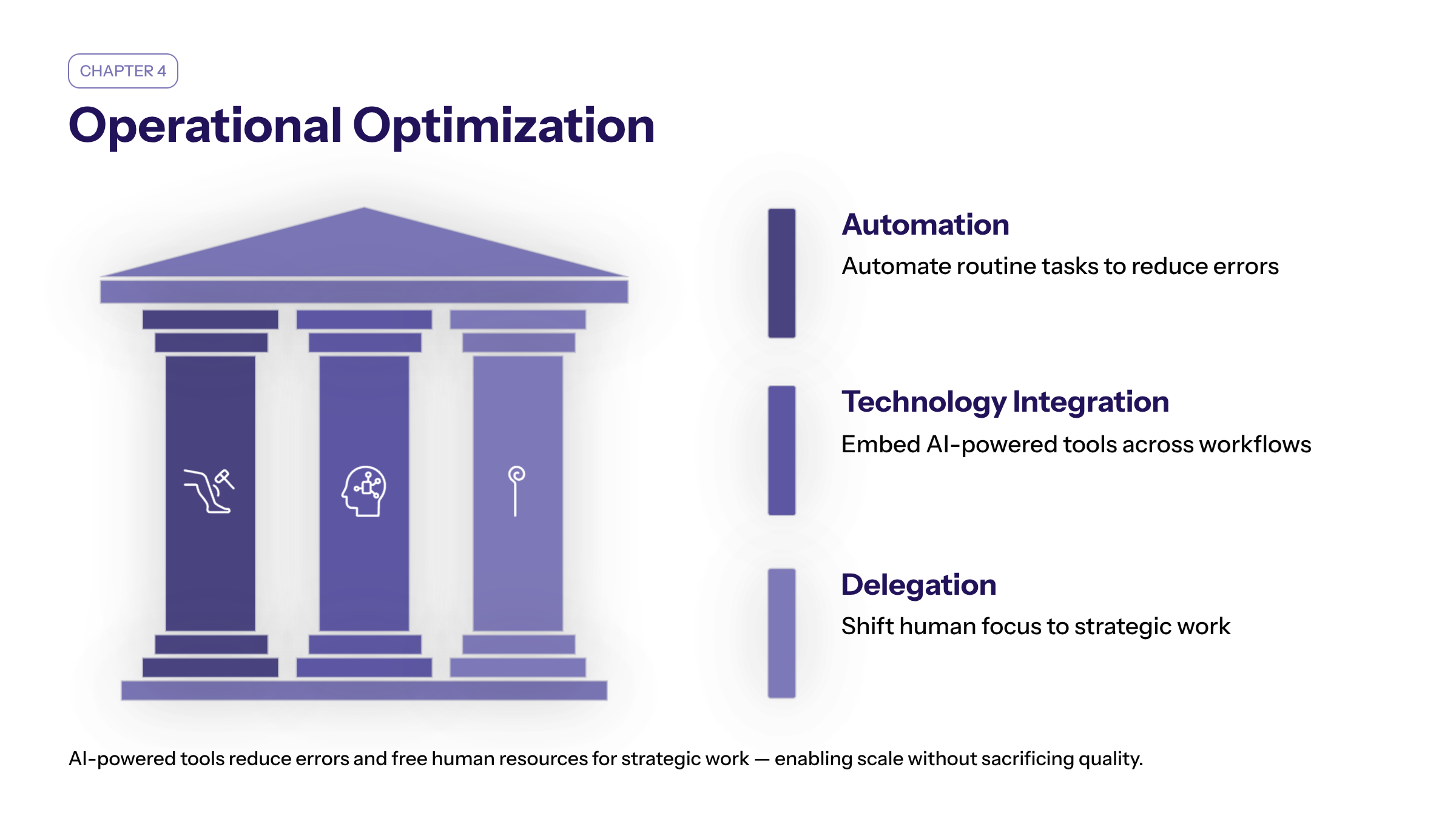 CHAPTER 4

Operational Optimization

Automation

Automate routine tasks to reduce errors

Technology Integration

Embed AI-powered tools across workflows

Delegation

Shift human focus to strategic work

AI-powered tools reduce errors and free human resources for strategic work — enabling scale without sacrificing quality.